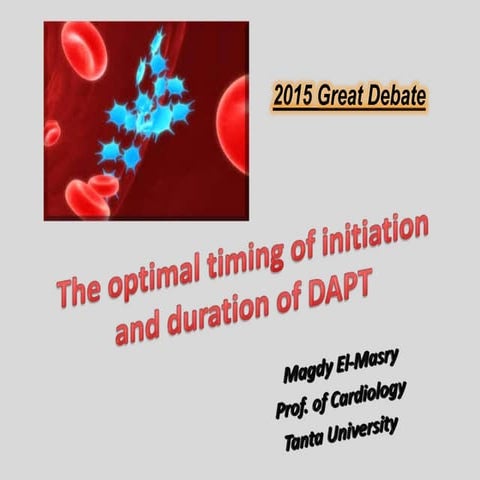 2015 Great Debate

The optimal timing of initiation and duration of DAPT

Magdy El-Masry
Prof. of Cardiology
Tanta University